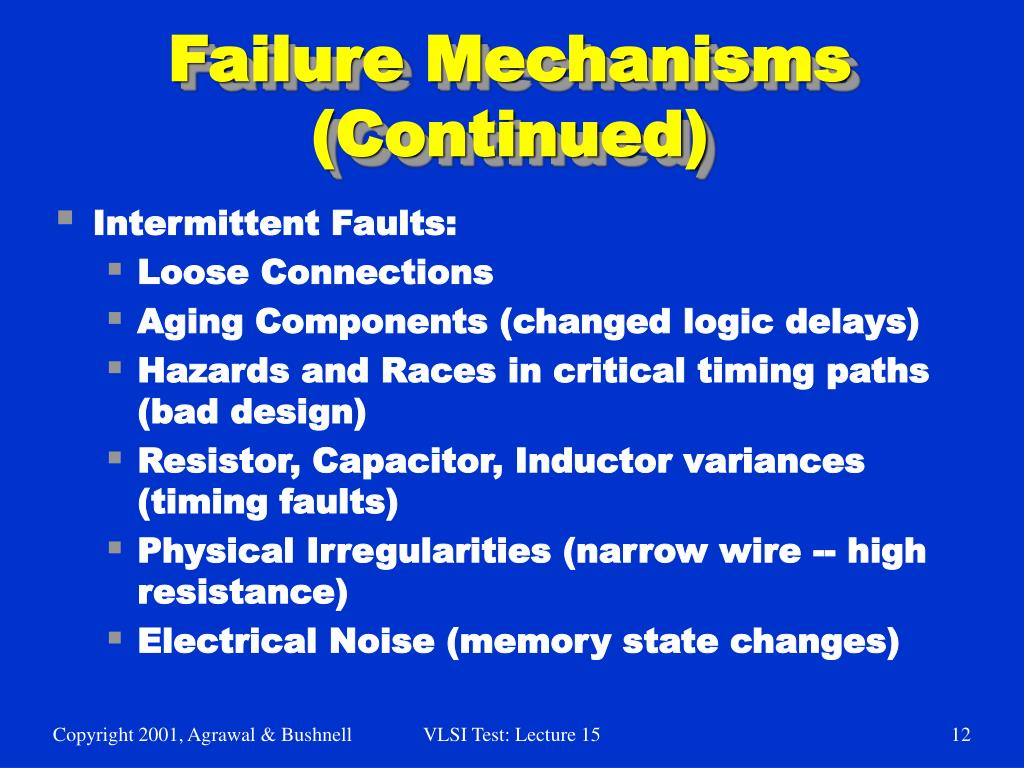 Failure Mechanisms (Continued)

Intermittent Faults:

Loose Connections

Aging Components (changed logic delays)

Hazards and Races in critical timing paths (bad design)

Resistor, Capacitor, Inductor variances (timing faults)

Physical Irregularities (narrow wire -- high resistance)

Electrical Noise (memory state changes)

Copyright 2001, Agrawal & Bushnell VLSI Test: Lecture 15 12